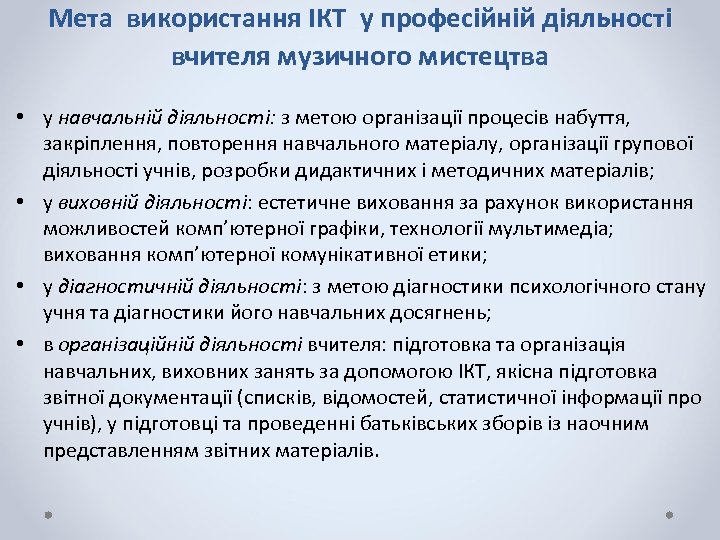 Мета використання ІКТ у професійній діяльності вчителя музичного мистецтва

• у навчальній діяльності: з метою організації процесів набуття, закріплення, повторення навчального матеріалу, організації групової діяльності учнів, розробки дидактичних і методичних матеріалів;

• у виховній діяльності: естетичне виховання за рахунок використання можливостей комп'ютерної графіки, технології мультимедіа; виховання комп'ютерної комунікативної етики;

• у діагностичній діяльності: з метою діагностики психологічного стану учня та діагностики його навчальних досягнень;

• в організаційній діяльності вчителя: підготовка та організація навчальних, виховних занять за допомогою ІКТ, якісна підготовка звітної документації (списків, відомостей, статистичної інформації про учнів), у підготовці та проведенні батьківських зборів із наочним представленням звітних матеріалів.